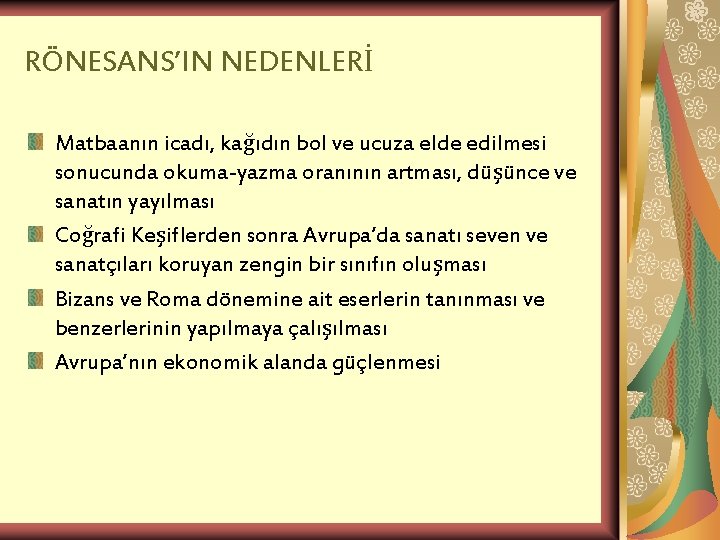 RÖNESANS'IN NEDENLERİ

Matbaanın icadı, kağıdın bol ve ucuza elde edilmesi sonucunda okuma-yazma oranının artması, düşünce ve sanatın yayılması

Coğrafi Keşiflerden sonra Avrupa'da sanatı seven ve sanatçıları koruyan zengin bir sınıfın oluşması

Bizans ve Roma dönemine ait eserlerin tanınması ve benzerlerinin yapılmaya çalışılması

Avrupa'nın ekonomik alanda güçlenmesi